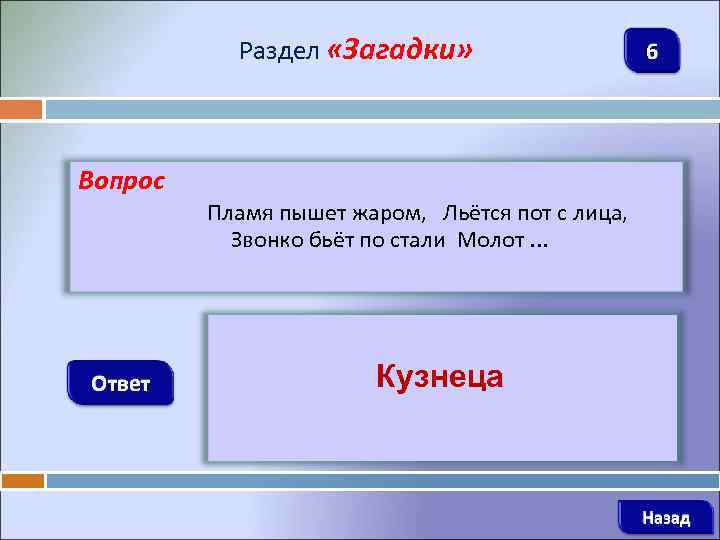 Раздел «Загадки»

6

Вопрос

Пламя пышет жаром, Льётся пот с лица,
Звонко бьёт по стали Молот ...

Ответ

Кузнеца

Назад